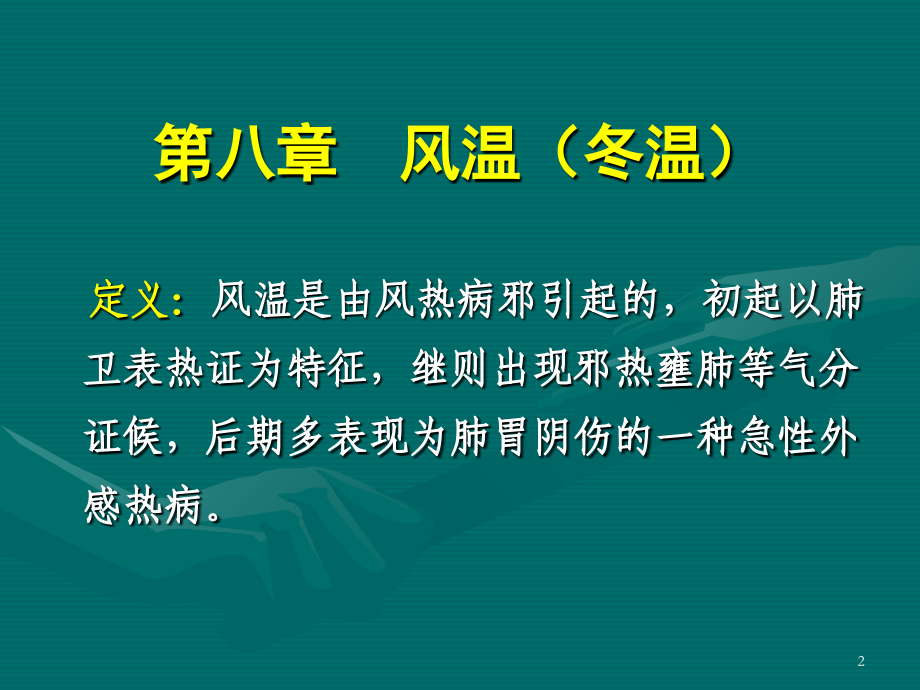 第八章　风温（冬温）

定义：风温是由风热病邪引起的，初起以肺卫表热证为特征，继则出现邪热壅肺等气分证候，后期多表现为肺胃阴伤的一种急性外感热病。

2